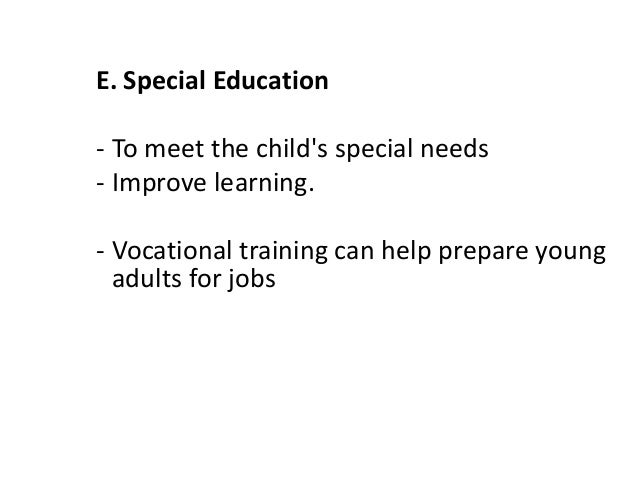 E. Special Education

- To meet the child's special needs
- Improve learning.

- Vocational training can help prepare young adults for jobs